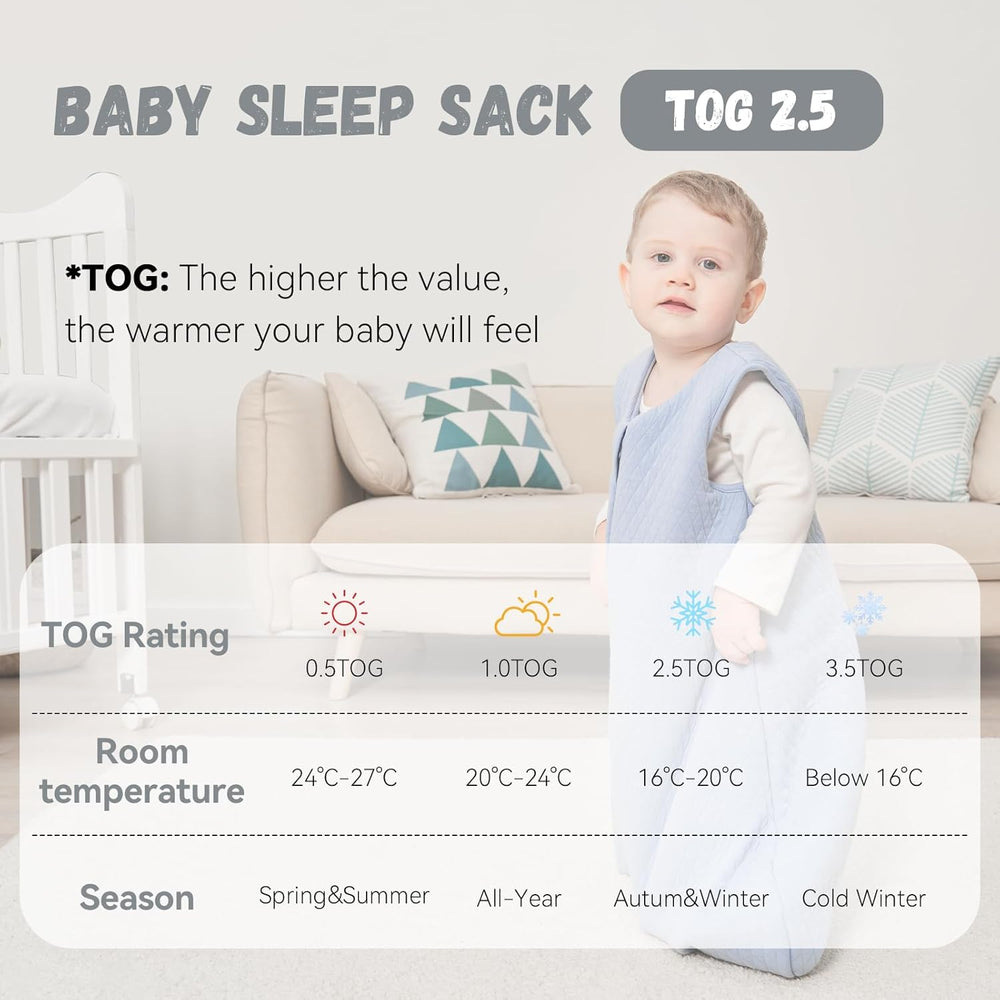 BABY SLEEP SACK TOG 2.5

*TOG: The higher the value, the warmer your baby will feel

| TOG Rating | 0.5TOG | 1.0TOG | 2.5TOG | 3.5TOG |
|---|---|---|---|---|
| Room temperature | 24°C-27°C | 20°C-24°C | 16°C-20°C | Below 16°C |
| Season | Spring&Summer | All-Year | Autum&Winter | Cold Winter |